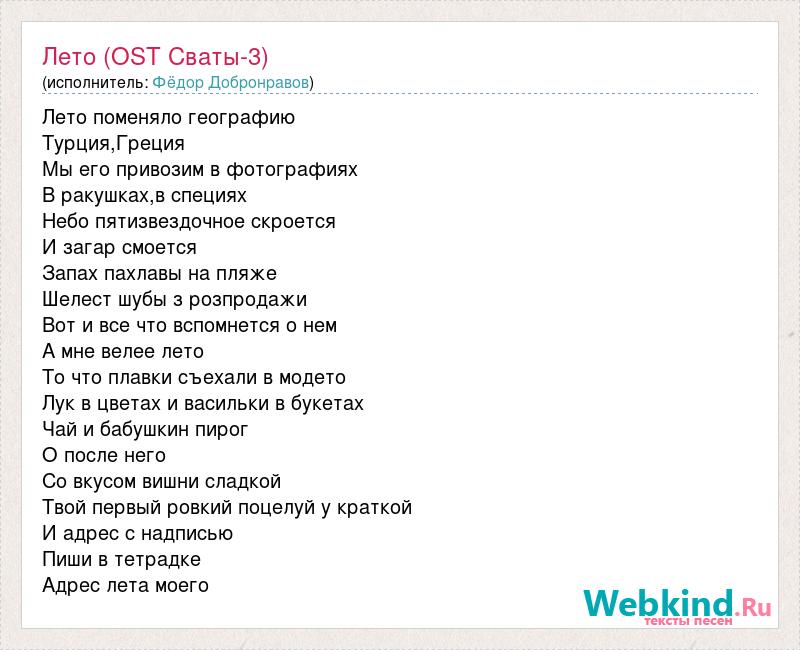 Лето (OST Сваты-3)
(исполнитель: Фёдор Добронравов)

Лето поменяло географию
Турция,Греция
Мы его привозим в фотографиях
В ракушках,в специях
Небо пятизвездочное скроется
И загар смоется
Запах пахлавы на пляже
Шелест шубы з розпродажи
Вот и все что вспомнется о нем
А мне велее лето
То что плавки съехали в модето
Лук в цветах и васильки в букетах
Чай и бабушкин пирог
О после него
Со вкусом вишни сладкой
Твой первый ровкий поцелуй у краткой
И адрес с надписью
Пиши в тетрадке
Адрес лета моего

Webkind.Ru
тексты песен